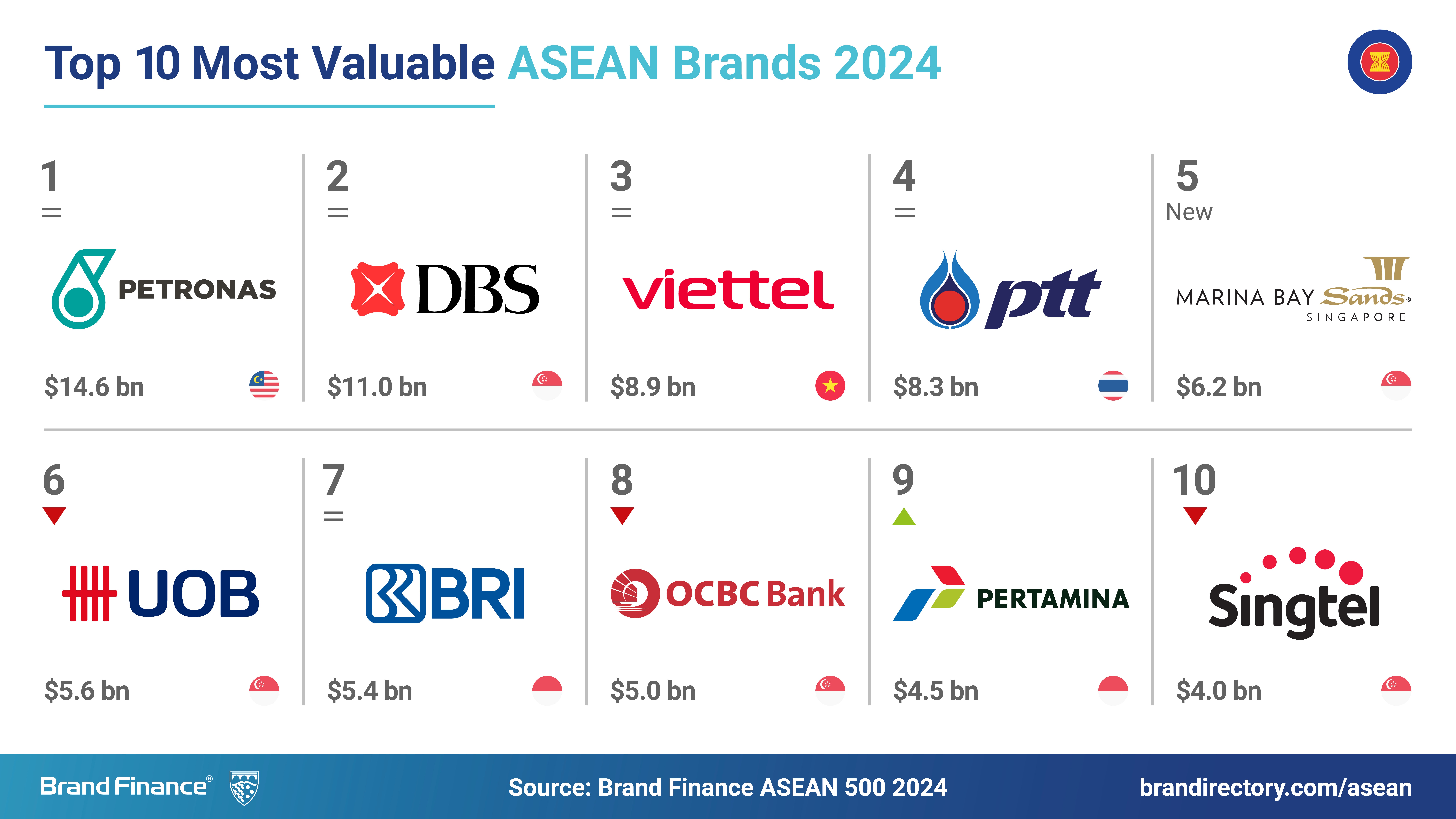 Top 10 Most Valuable ASEAN Brands 2024

1
=
PETRONAS
$14.6 bn

2
=
DBS
$11.0 bn

3
=
viettel
$8.9 bn

4
=
ptt
$8.3 bn

5
New
MARINA BAY Sands
SINGAPORE
$6.2 bn

6
UOB
$5.6 bn

7
=
BRI
$5.4 bn

8
OCBC Bank
$5.0 bn

9
PERTAMINA
$4.5 bn

10
Singtel
$4.0 bn

Brand Finance®
Source: Brand Finance ASEAN 500 2024
brandirectory.com/asean